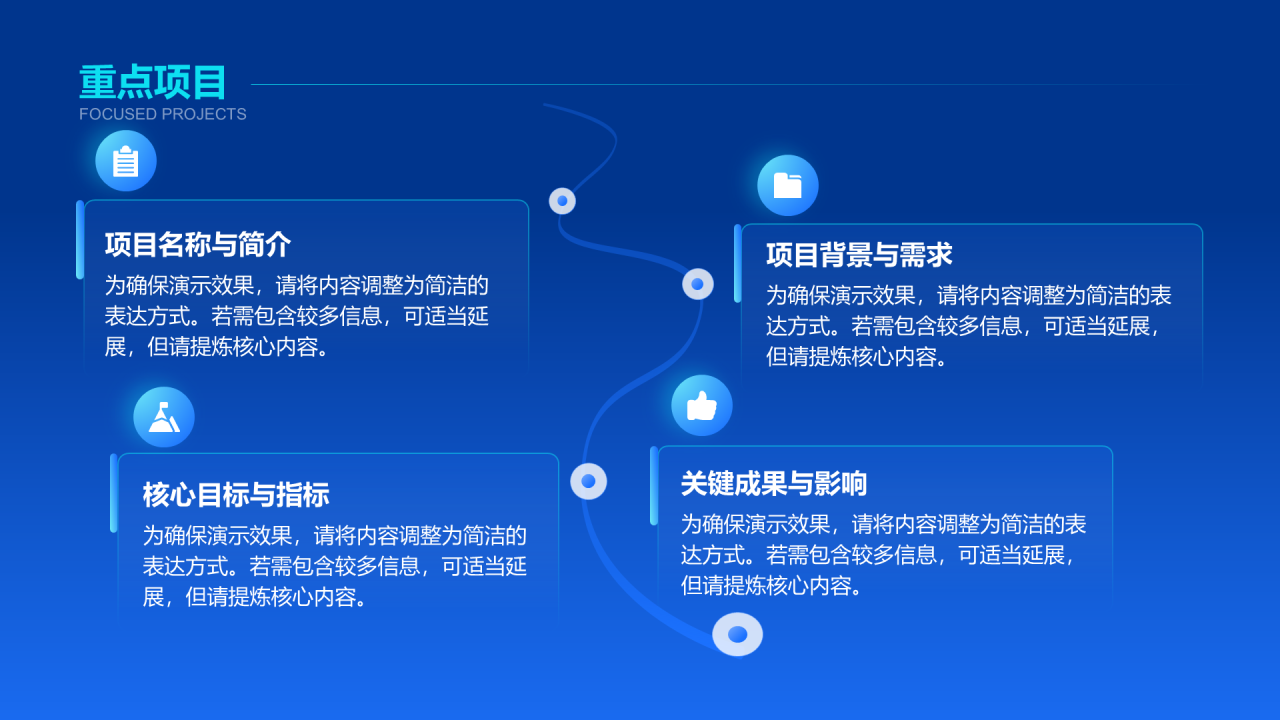 重点项目
FOCUSED PROJECTS

项目名称与简介
为确保演示效果，请将内容调整为简洁的表达方式。若需包含较多信息，可适当延展，但请提炼核心内容。

项目背景与需求
为确保演示效果，请将内容调整为简洁的表达方式。若需包含较多信息，可适当延展，但请提炼核心内容。

核心目标与指标
为确保演示效果，请将内容调整为简洁的表达方式。若需包含较多信息，可适当延展，但请提炼核心内容。

关键成果与影响
为确保演示效果，请将内容调整为简洁的表达方式。若需包含较多信息，可适当延展，但请提炼核心内容。